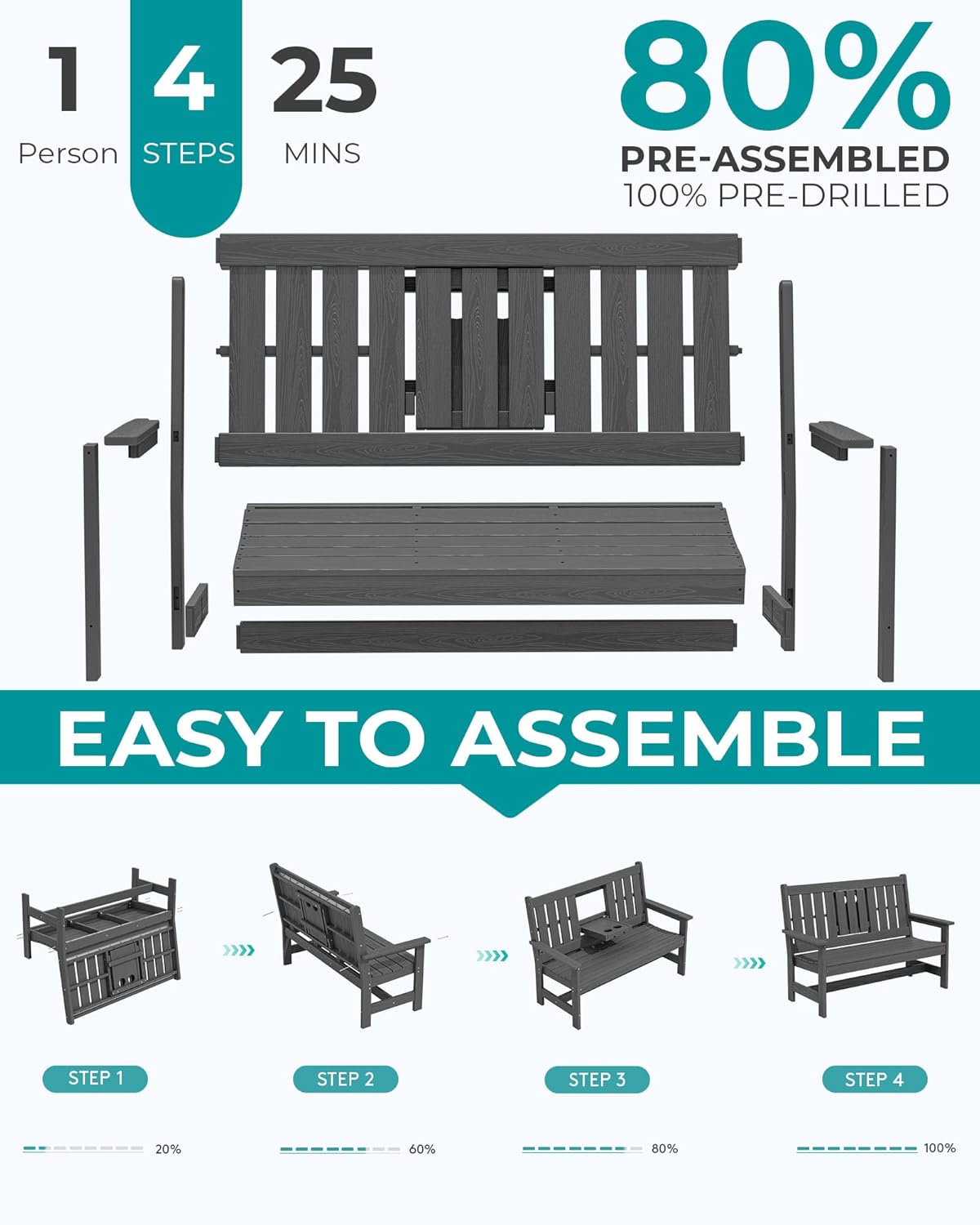 1
Person

4
STEPS

25
MINS

80%
PRE-ASSEMBLED
100% PRE-DRILLED

EASY TO ASSEMBLE

STEP 1

20%

STEP 2

60%

STEP 3

80%

STEP 4

100%